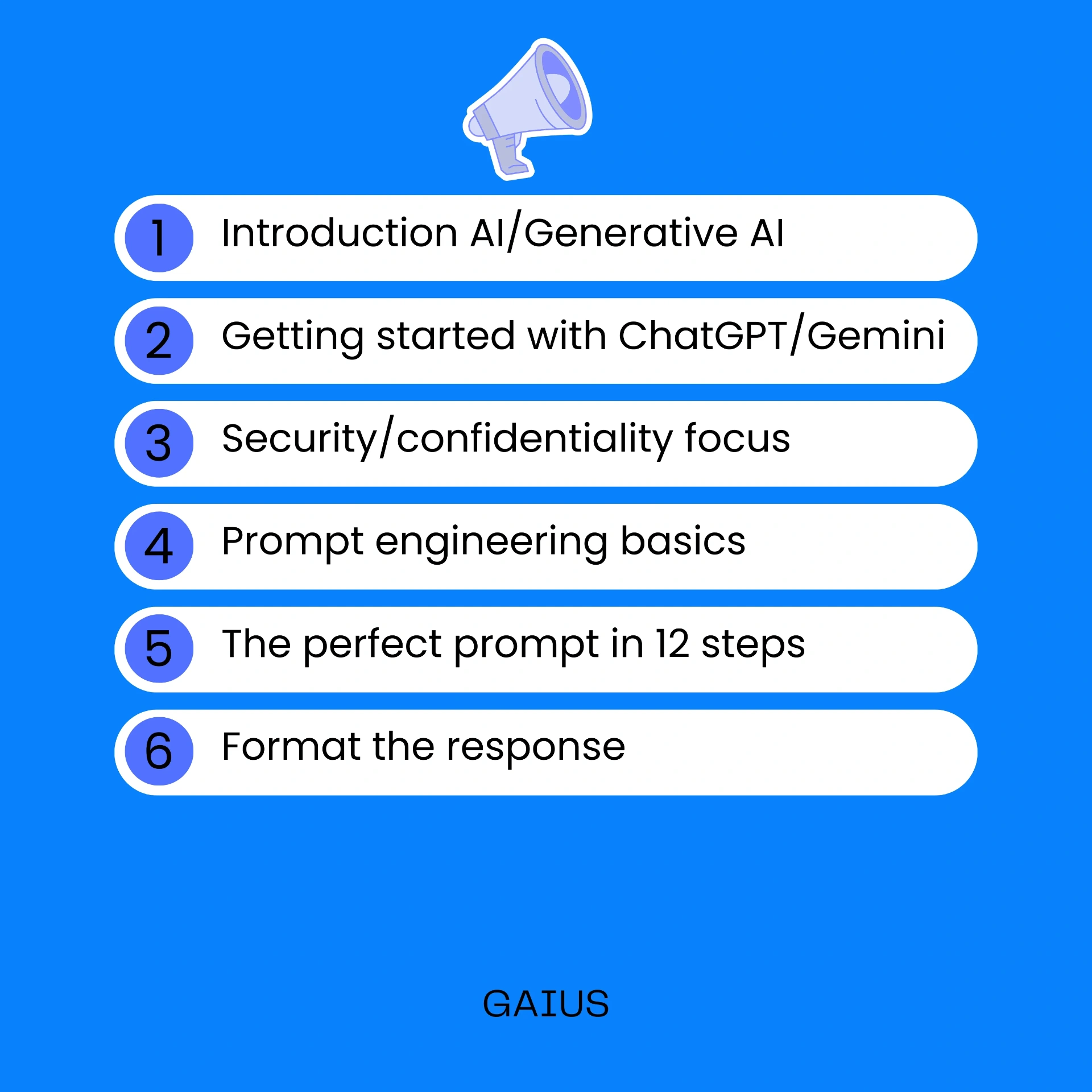 1 Introduction AI/Generative AI

2 Getting started with ChatGPT/Gemini

3 Security/confidentiality focus

4 Prompt engineering basics

5 The perfect prompt in 12 steps

6 Format the response

GAIUS